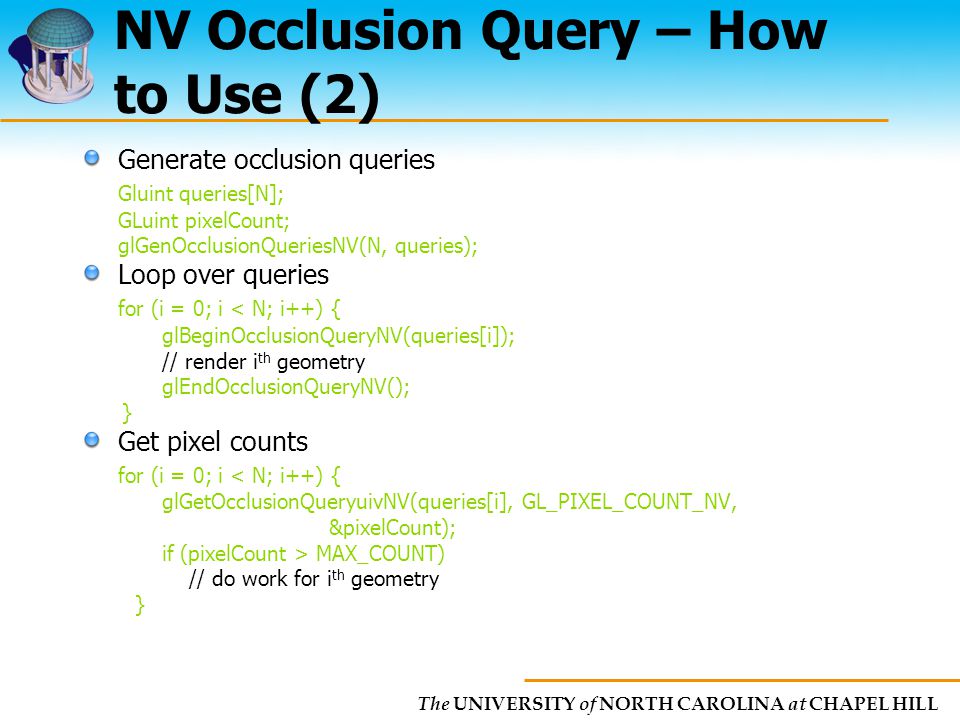 NV Occlusion Query – How to Use (2)

Generate occlusion queries

Gluint queries[N];
GLuint pixelCount;
glGenOcclusionQueriesNV(N, queries);

Loop over queries

for (i = 0; i < N; i++) {
glBeginOcclusionQueryNV(queries[i]);
// render i$^{th}$ geometry
glEndOcclusionQueryNV();
}

Get pixel counts

for (i = 0; i < N; i++) {
glGetOcclusionQueryuivNV(queries[i], GL_PIXEL_COUNT_NV, &pixelCount);
if (pixelCount > MAX_COUNT)
// do work for i$^{th}$ geometry
}

The UNIVERSITY of NORTH CAROLINA at CHAPEL HILL